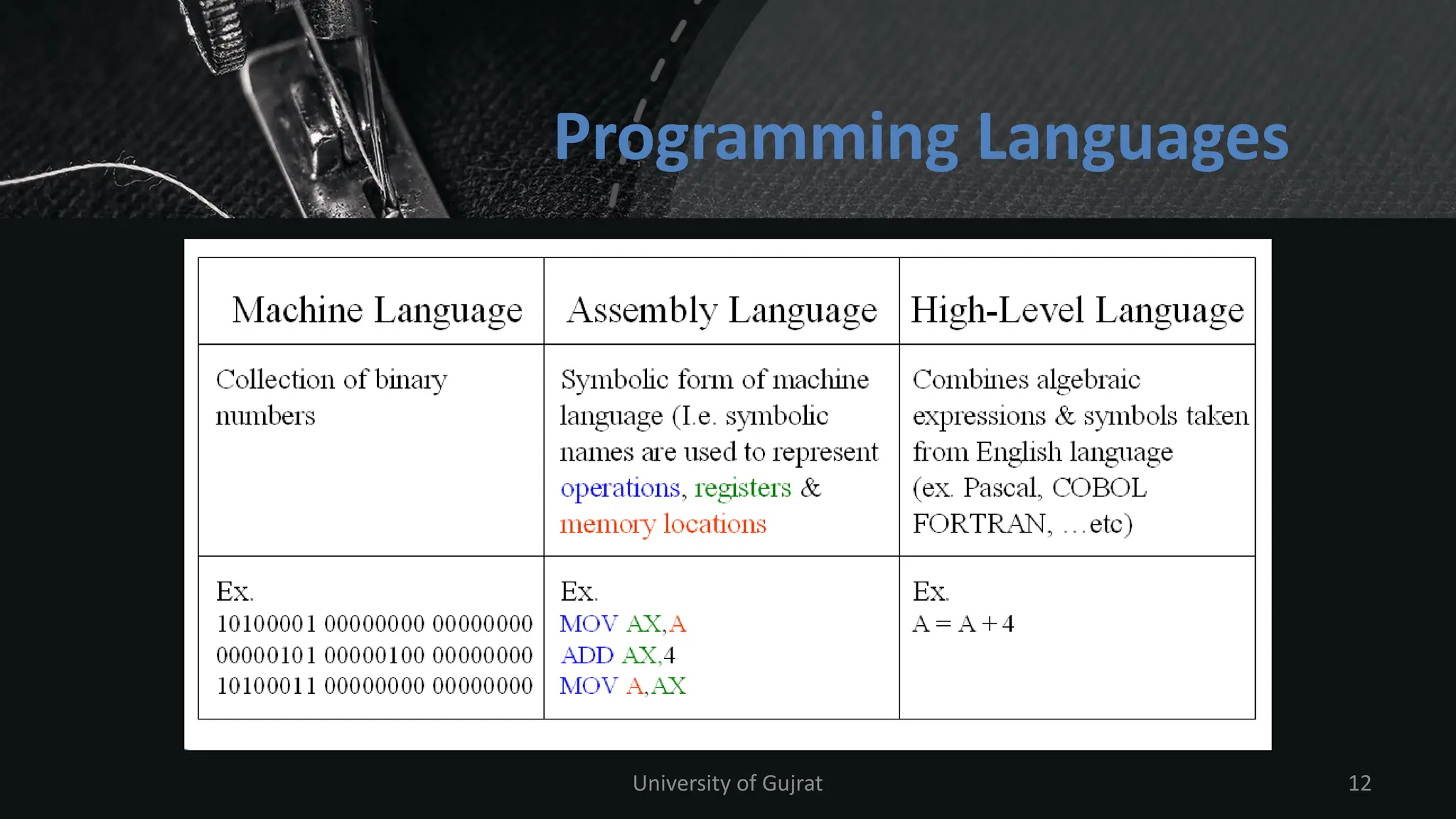 Programming Languages

| Machine Language | Assembly Language | High-Level Language |
|---|---|---|
| Collection of binary numbers | Symbolic form of machine language (I.e. symbolic names are used to represent operations, registers & memory locations | Combines algebraic expressions & symbols taken from English language (ex. Pascal, COBOL FORTRAN, …etc) |
| Ex. 10100001 00000000 00000000 00000101 00000100 00000000 10100011 00000000 00000000 | Ex. MOV AX,A ADD AX,4 MOV A,AX | Ex. A = A + 4 |

University of Gujrat

12